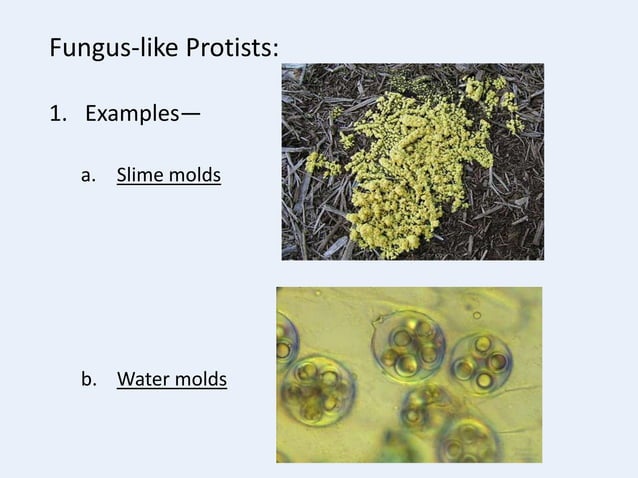 Fungus-like Protists:

1. Examples—

a. Slime molds

b. Water molds